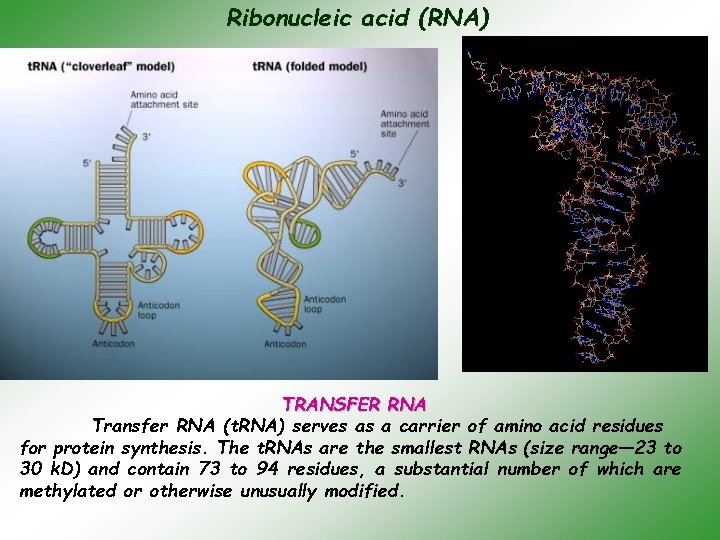 Ribonucleic acid (RNA)

tRNA ("cloverleaf" model)

Amino acid attachment site

3'

5'

Anticodon loop

Anticodon

tRNA (folded model)

Amino acid attachment site

5'

3'

Anticodon loop

Anticodon

TRANSFER RNA

Transfer RNA (tRNA) serves as a carrier of amino acid residues for protein synthesis. The tRNAs are the smallest RNAs (size range—23 to 30 kD) and contain 73 to 94 residues, a substantial number of which are methylated or otherwise unusually modified.